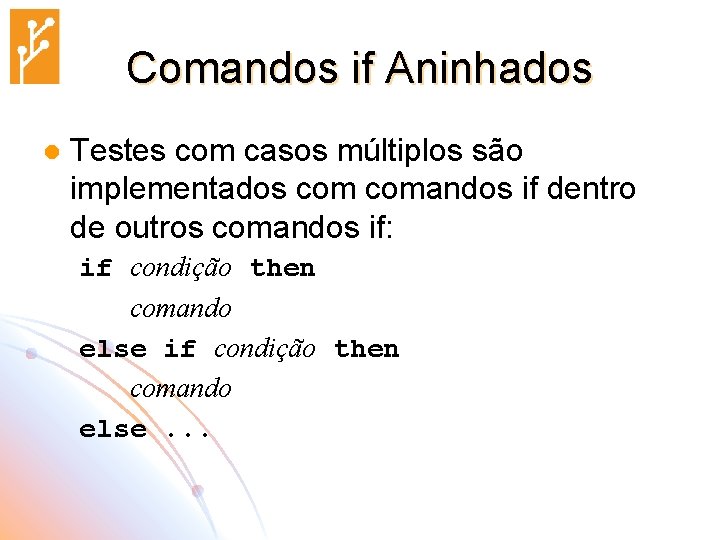 Comandos if Aninhados

Testes com casos múltiplos são implementados com comandos if dentro de outros comandos if:

if condição then
  comando
else if condição then
  comando
else ...